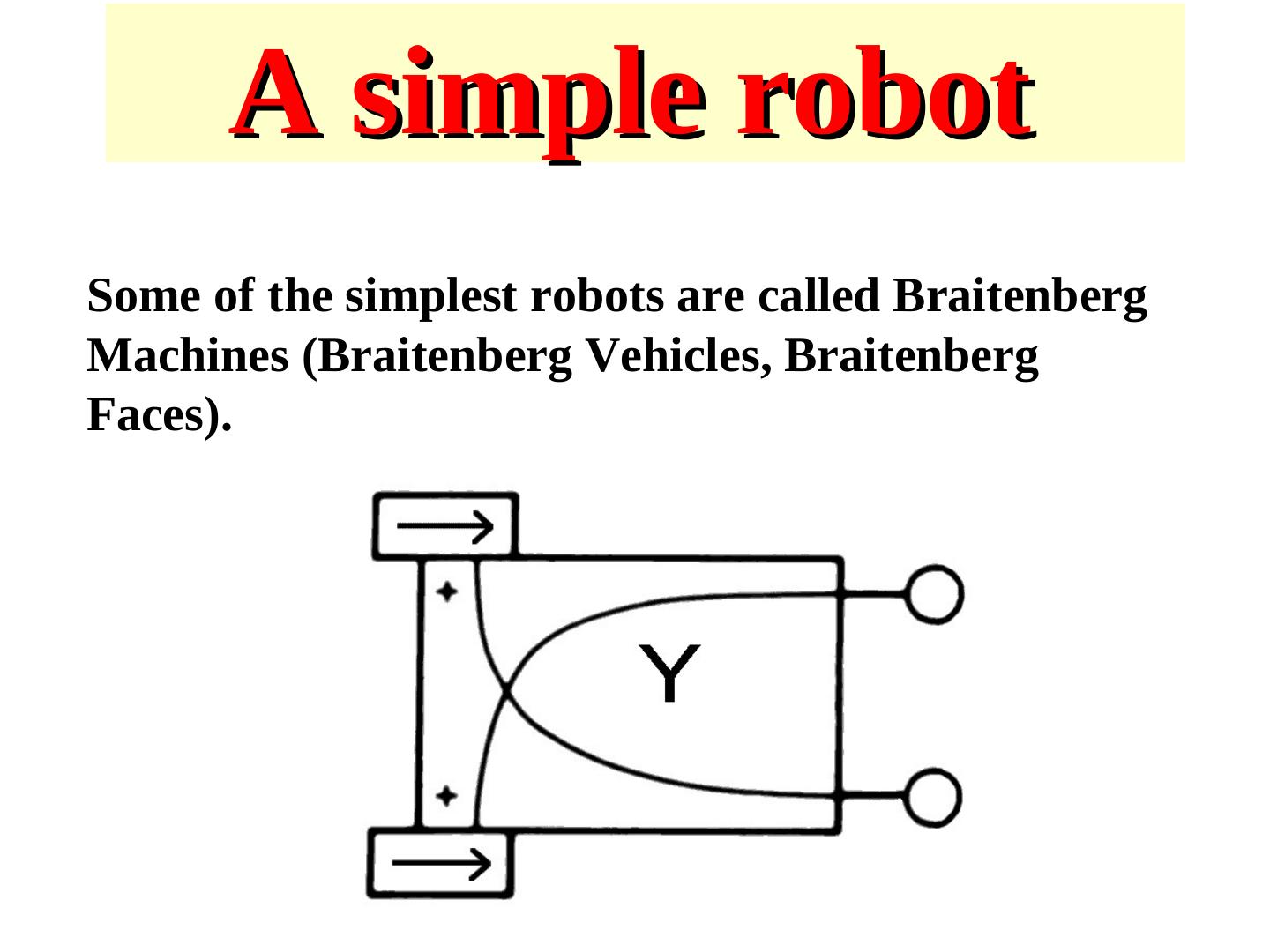 A simple robot

Some of the simplest robots are called Braitenberg Machines (Braitenberg Vehicles, Braitenberg Faces).

+

Y

+